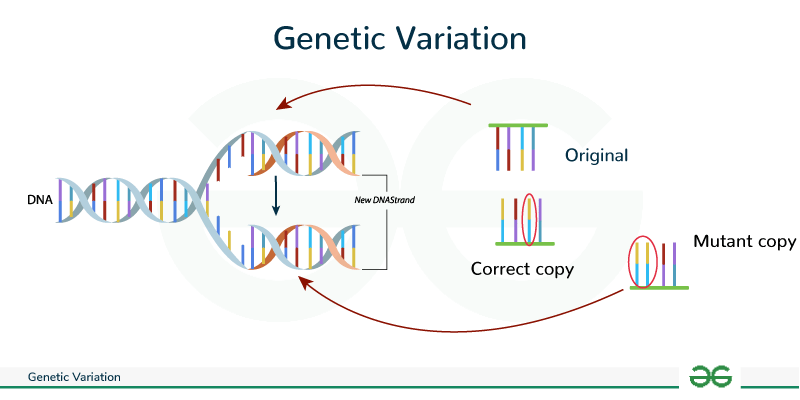 Genetic Variation

DNA

New DNAStrand

Original

Correct copy

Mutant copy

Genetic Variation